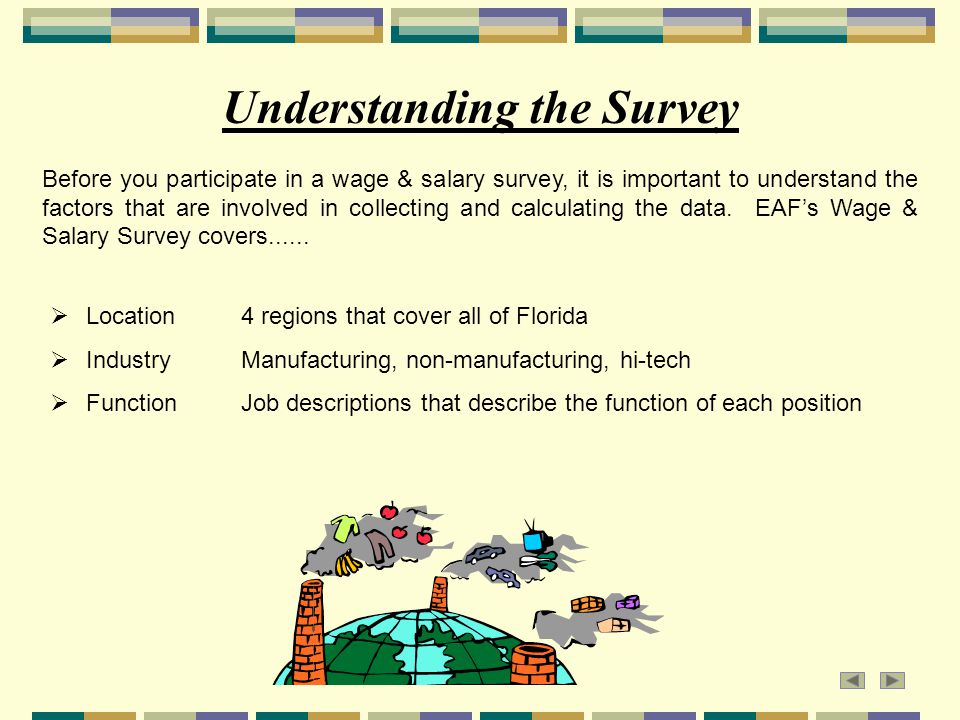 Understanding the Survey

Before you participate in a wage & salary survey, it is important to understand the factors that are involved in collecting and calculating the data. EAF's Wage & Salary Survey covers......

➢ Location 4 regions that cover all of Florida
➢ Industry Manufacturing, non-manufacturing, hi-tech
➢ Function Job descriptions that describe the function of each position